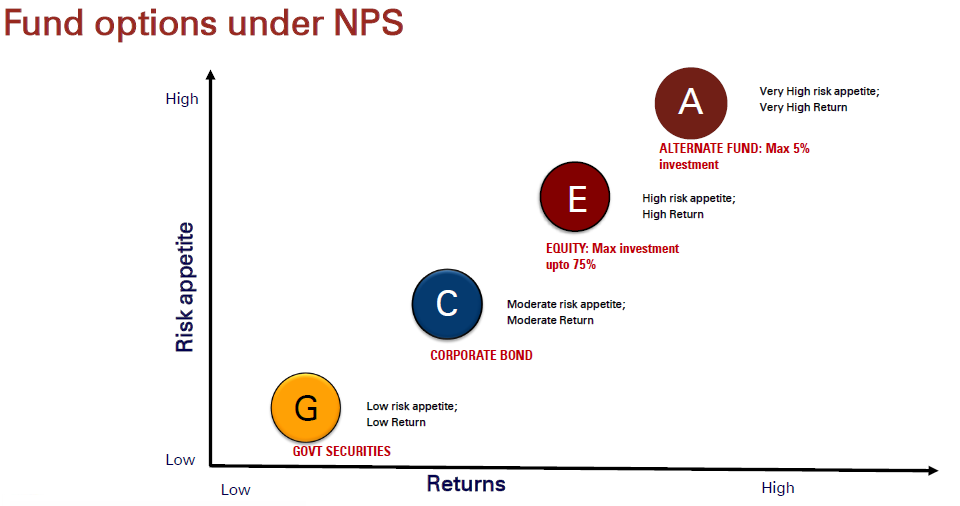 Fund options under NPS

High

Risk appetite

Low

A

Very High risk appetite;
Very High Return

ALTERNATE FUND: Max 5% investment

E

High risk appetite;
High Return

EQUITY: Max investment upto 75%

C

Moderate risk appetite;
Moderate Return

CORPORATE BOND

G

Low risk appetite;
Low Return

GOVT SECURITIES

Low

Returns

High